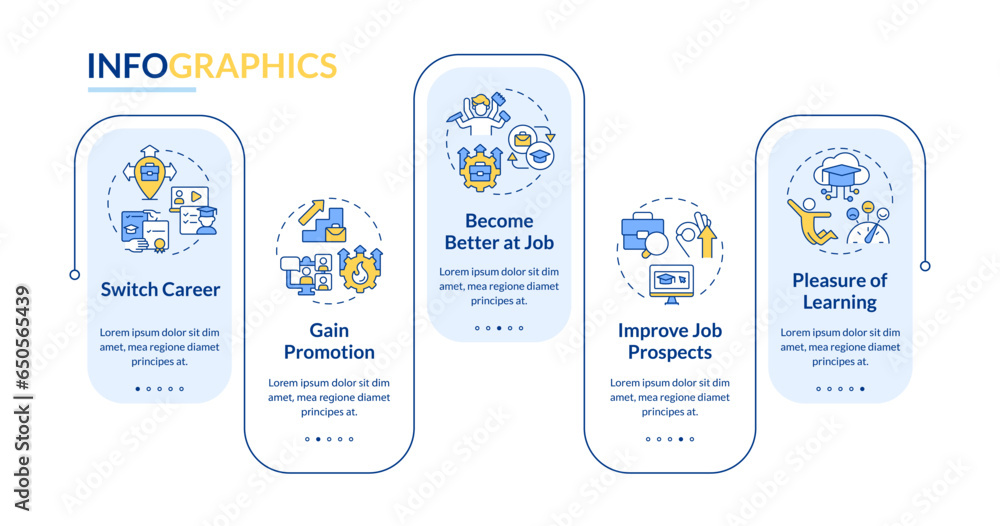 INFOGRAPHICS

Switch Career

Lorem ipsum dolor sit dim amet, mea regione diamet principes at.

Gain Promotion

Lorem ipsum dolor sit dim amet, mea regione diamet principes at.

Become Better at Job

Lorem ipsum dolor sit dim amet, mea regione diamet principes at.

Improve Job Prospects

Lorem ipsum dolor sit dim amet, mea regione diamet principes at.

Pleasure of Learning

Lorem ipsum dolor sit dim amet, mea regione diamet principes at.

Adobe Stock | #650565439